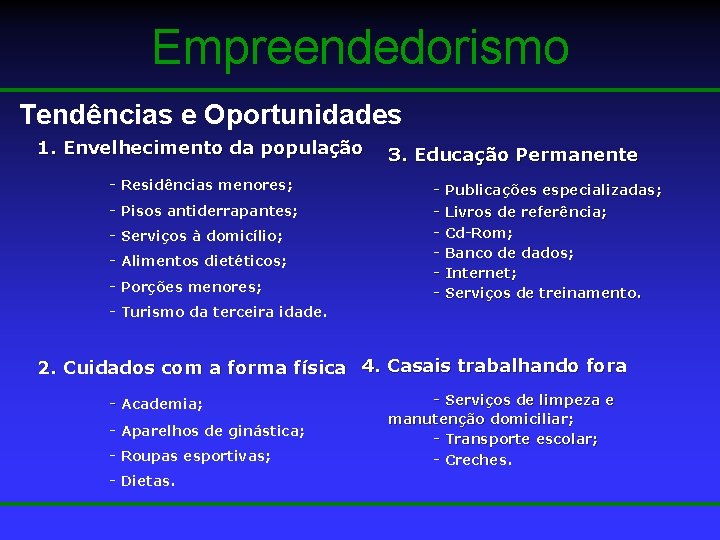 Empreendedorismo

Tendências e Oportunidades

1. Envelhecimento da população

- Residências menores;
- Pisos antiderrapantes;
- Serviços à domicílio;
- Alimentos dietéticos;
- Porções menores;
- Turismo da terceira idade.

2. Cuidados com a forma física

- Academia;
- Aparelhos de ginástica;
- Roupas esportivas;
- Dietas.

3. Educação Permanente

- Publicações especializadas;
- Livros de referência;
- Cd-Rom;
- Banco de dados;
- Internet;
- Serviços de treinamento.

4. Casais trabalhando fora

- Serviços de limpeza e manutenção domiciliar;
- Transporte escolar;
- Creches.